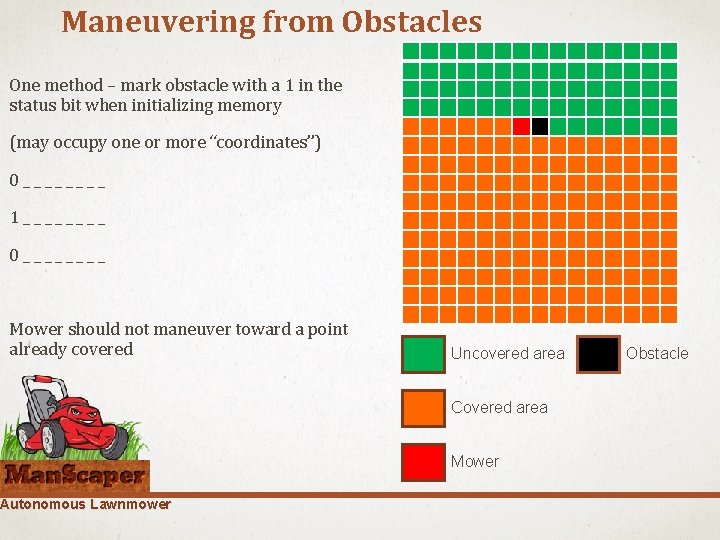 Maneuvering from Obstacles

One method – mark obstacle with a 1 in the status bit when initializing memory

(may occupy one or more "coordinates")

0 _ _ _ _ _ _ _ _

1 _ _ _ _ _ _ _ _

0 _ _ _ _ _ _ _ _

Mower should not maneuver toward a point already covered

Uncovered area

Obstacle

Covered area

Mower

ManScaper

Autonomous Lawnmower